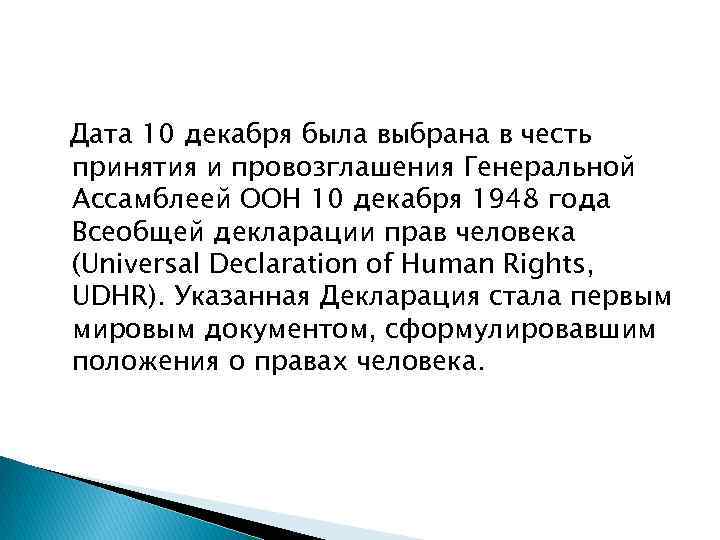 Дата 10 декабря была выбрана в честь принятия и провозглашения Генеральной Ассамблеей ООН 10 декабря 1948 года Всеобщей декларации прав человека (Universal Declaration of Human Rights, UDHR). Указанная Декларация стала первым мировым документом, сформулировавшим положения о правах человека.